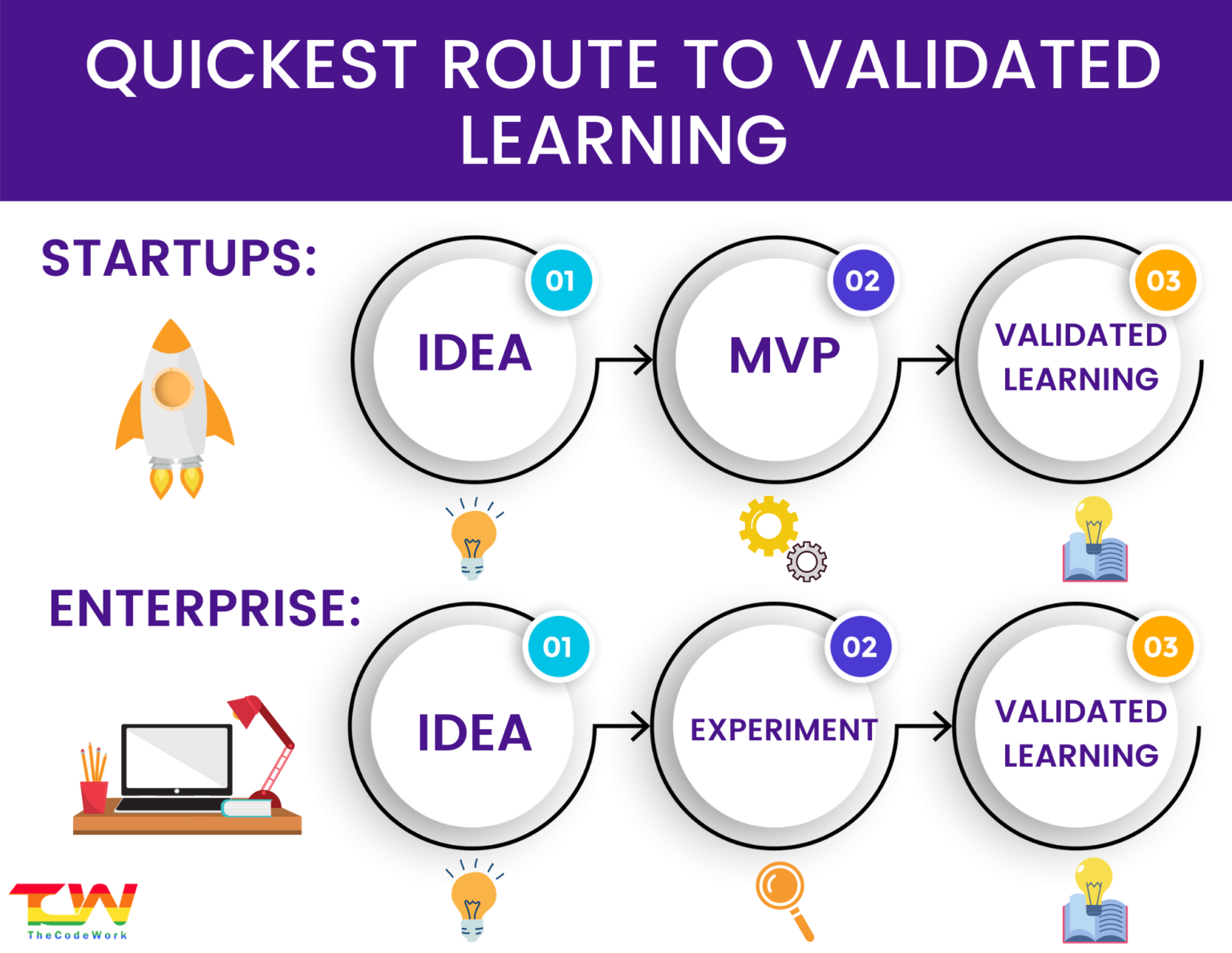 QUICKEST ROUTE TO VALIDATED LEARNING

STARTUPS:

01
IDEA

02
MVP

03
VALIDATED LEARNING

ENTERPRISE:

01
IDEA

02
EXPERIMENT

03
VALIDATED LEARNING

TCW
TheCodeWork